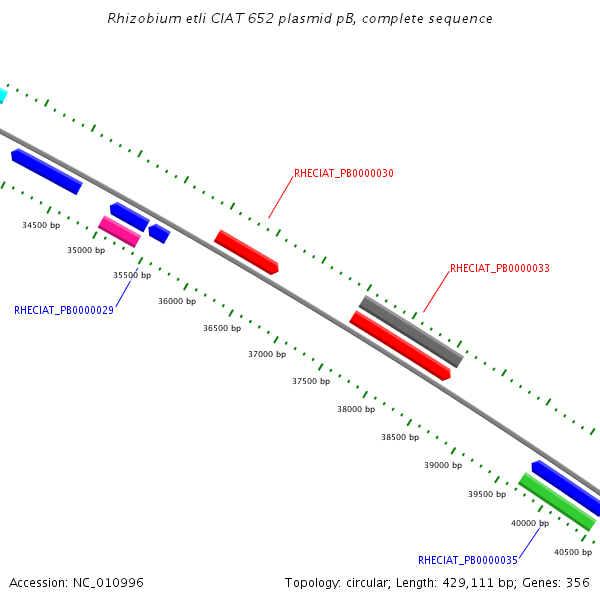 Rhizobium etli CIAT 652 plasmid pB, complete sequence

RHECIAT_PB0000030

RHECIAT_PB0000033

34500 bp

35000 bp

35500 bp

RHECIAT_PB0000029

36000 bp

36500 bp

37000 bp

37500 bp

38000 bp

38500 bp

39000 bp

39500 bp

40000 bp

40500 bp

RHECIAT_PB0000035

Accession: NC_010996

Topology: circular; Length: 429,111 bp; Genes: 356